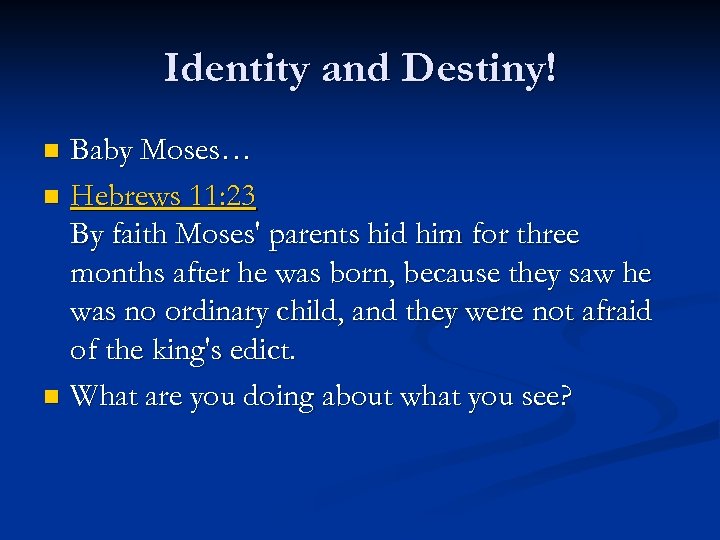 Identity and Destiny!

Baby Moses…

Hebrews 11:23
By faith Moses' parents hid him for three months after he was born, because they saw he was no ordinary child, and they were not afraid of the king's edict.

What are you doing about what you see?